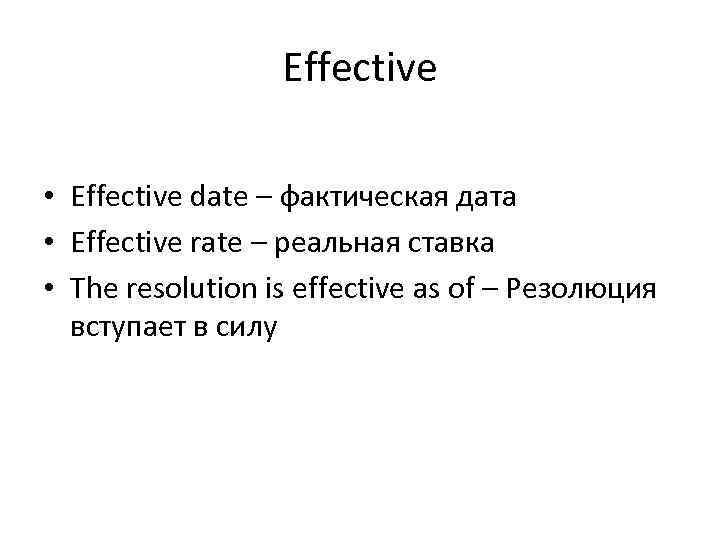 Effective

• Effective date – фактическая дата
• Effective rate – реальная ставка
• The resolution is effective as of – Резолюция вступает в силу